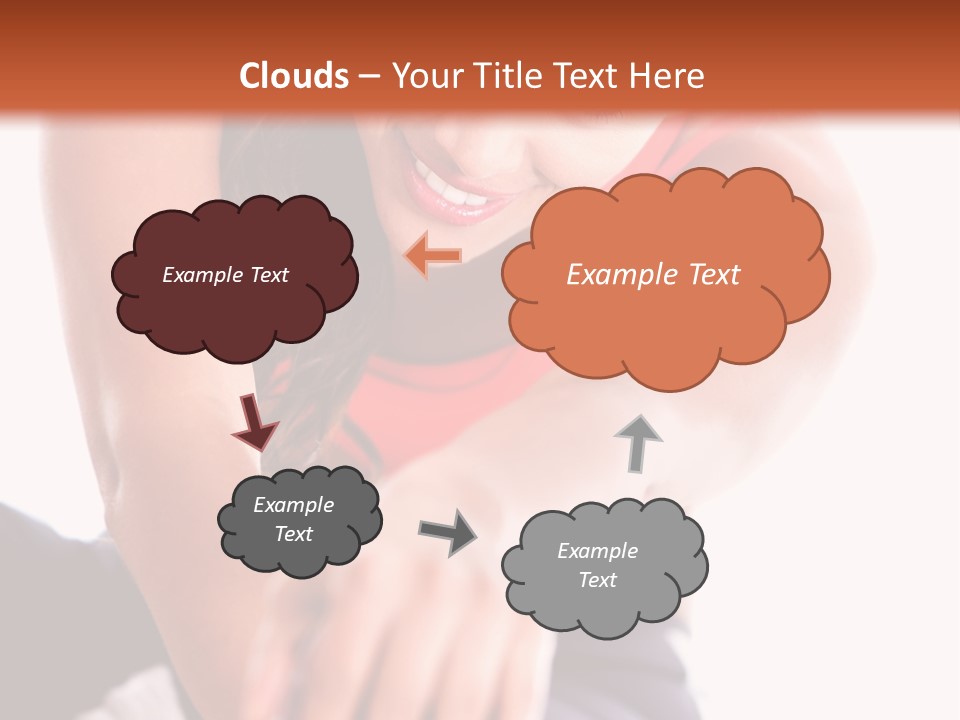 Clouds – Your Title Text Here

Example Text

Example Text

Example Text

Example Text